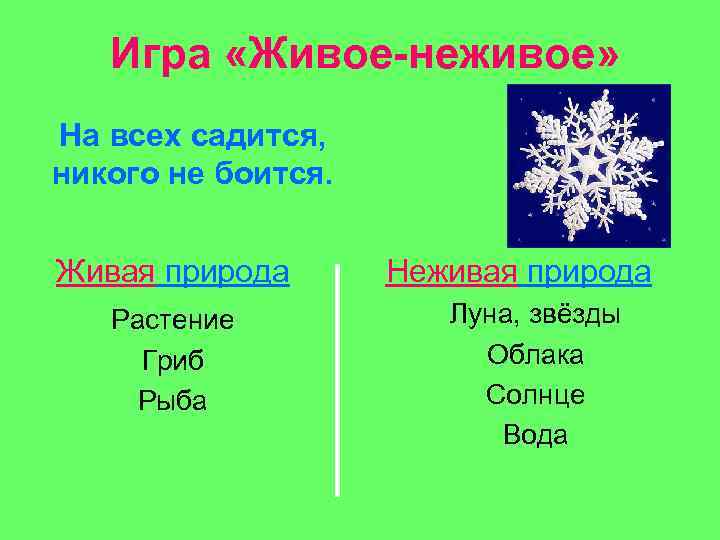 Игра «Живое-неживое»

На всех садится,
никого не боится.

Живая природа

Растение

Гриб

Рыба

Неживая природа

Луна, звёзды

Облака

Солнце

Вода